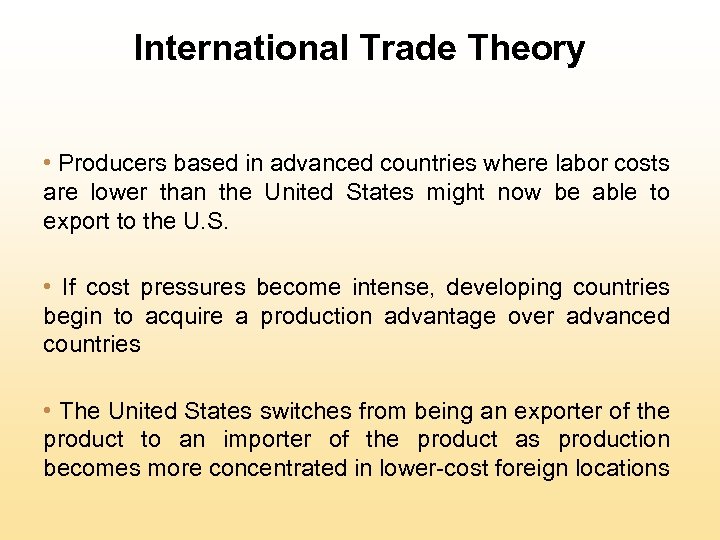 International Trade Theory

• Producers based in advanced countries where labor costs are lower than the United States might now be able to export to the U.S.

• If cost pressures become intense, developing countries begin to acquire a production advantage over advanced countries

• The United States switches from being an exporter of the product to an importer of the product as production becomes more concentrated in lower-cost foreign locations